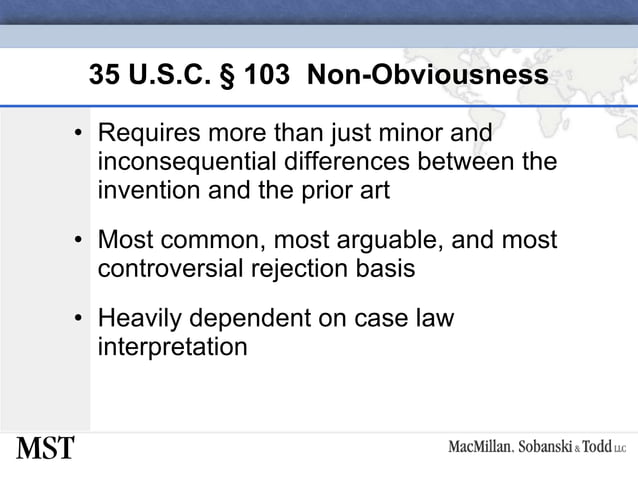 35 U.S.C. § 103 Non-Obviousness

• Requires more than just minor and inconsequential differences between the invention and the prior art

• Most common, most arguable, and most controversial rejection basis

• Heavily dependent on case law interpretation

MST

MacMillan, Sobanski & Todd LLC